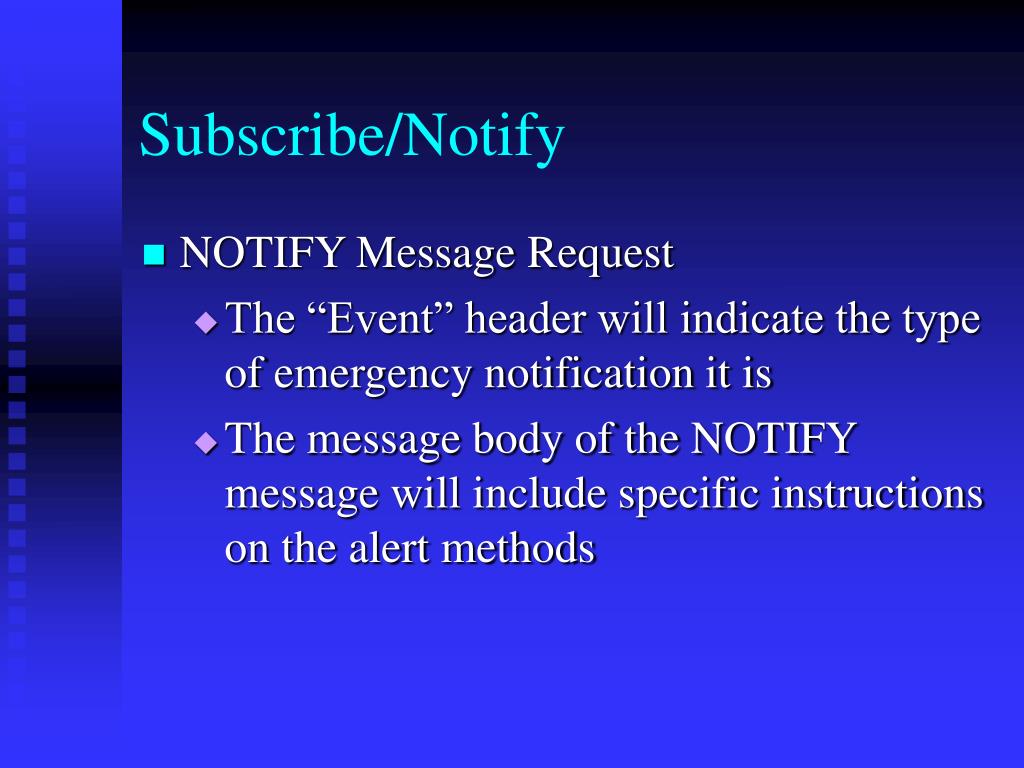 Subscribe/Notify

NOTIFY Message Request

The “Event” header will indicate the type of emergency notification it is

The message body of the NOTIFY message will include specific instructions on the alert methods